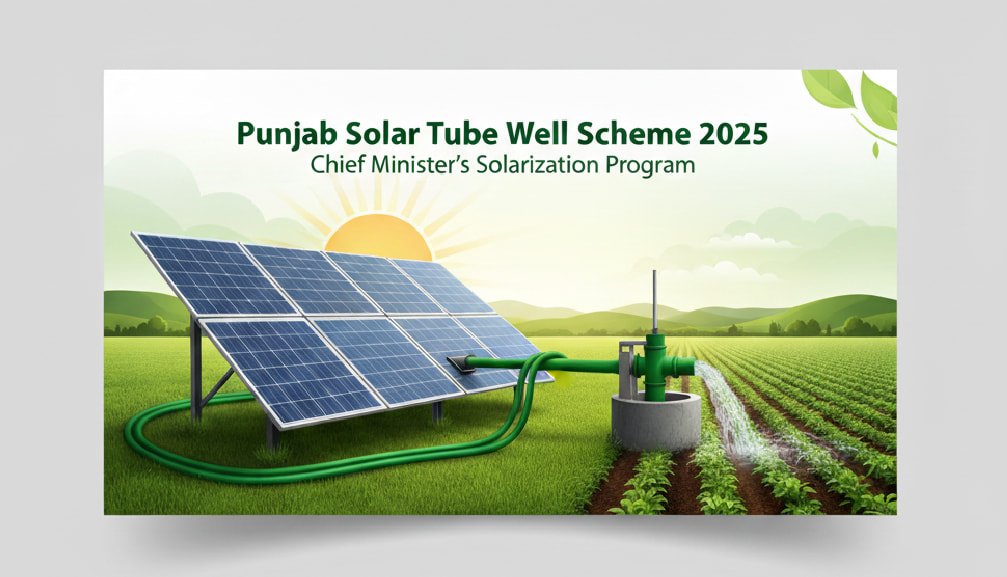 Punjab Solar Tube Well Scheme 2025
Chief Minister's Solarization Program